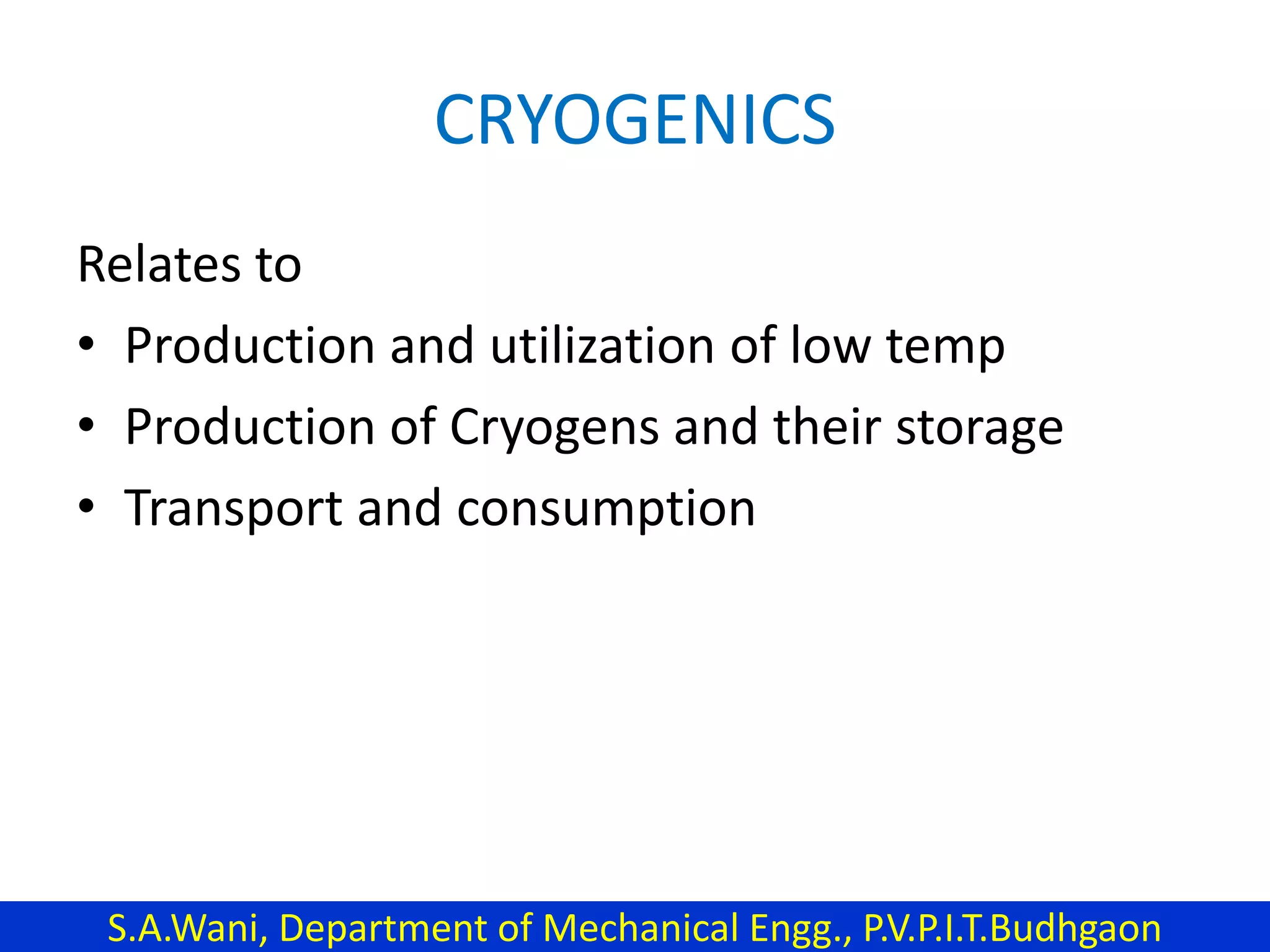 CRYOGENICS

Relates to

• Production and utilization of low temp
• Production of Cryogens and their storage
• Transport and consumption

S.A.Wani, Department of Mechanical Engg., P.V.P.I.T.Budhgaon